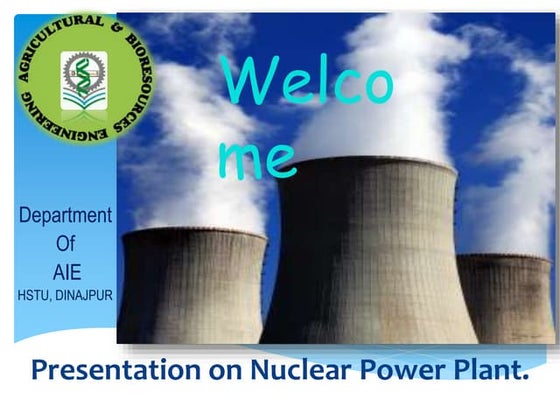 AGRICULTURAL & BIORESOURCES ENGINEERING

Welco
me

Department
Of
AIE
HSTU, DINAJPUR

Presentation on Nuclear Power Plant.